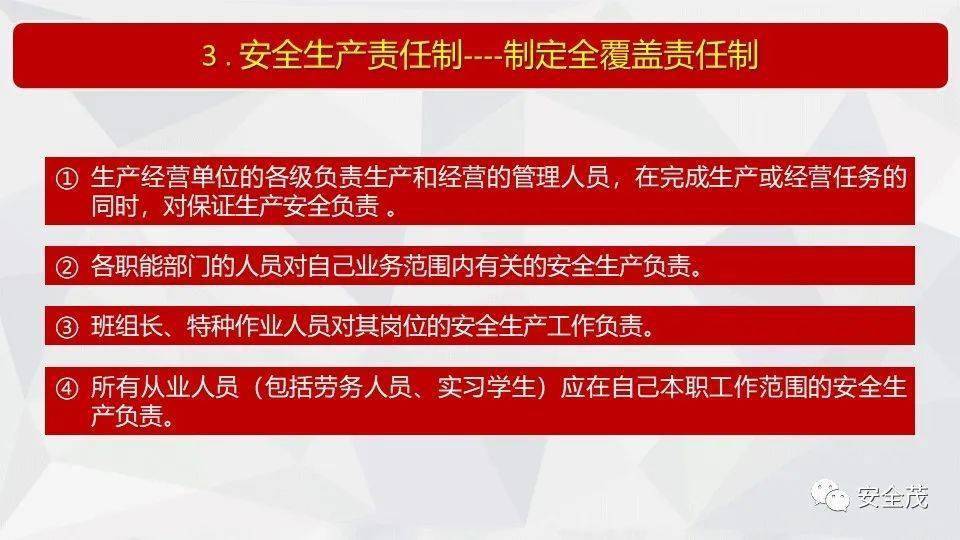 3 . 安全生产责任制----制定全覆盖责任制

① 生产经营单位的各级负责生产和经营的管理人员，在完成生产或经营任务的同时，对保证生产安全负责 。

② 各职能部门的人员对自己业务范围内有关的安全生产负责。

③ 班组长、特种作业人员对其岗位的安全生产工作负责。

④ 所有从业人员（包括劳务人员、实习学生）应在自己本职工作范围的安全生产负责。

安全茂